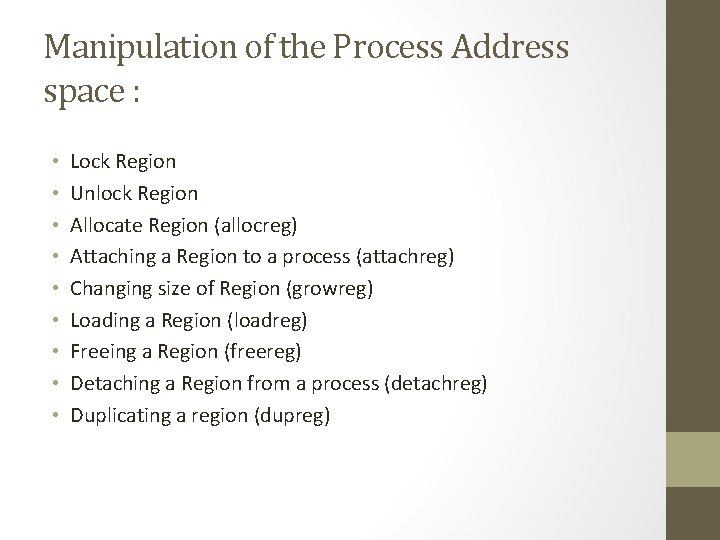 Manipulation of the Process Address space :

• Lock Region
• Unlock Region
• Allocate Region (allocreg)
• Attaching a Region to a process (attachreg)
• Changing size of Region (growreg)
• Loading a Region (loadreg)
• Freeing a Region (freereg)
• Detaching a Region from a process (detachreg)
• Duplicating a region (dupreg)